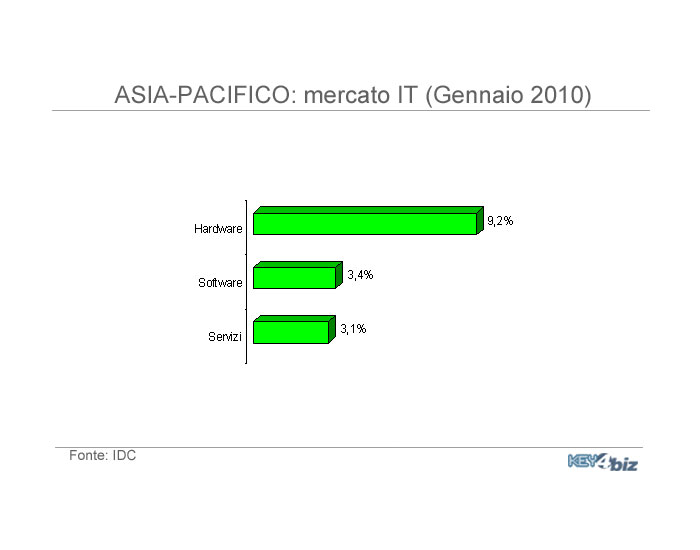 ASIA-PACIFICO: mercato IT (Gennaio 2010)

Hardware
9,2%
Software
3,4%
Servizi
3,1%

Fonte: IDC

KEY4biz